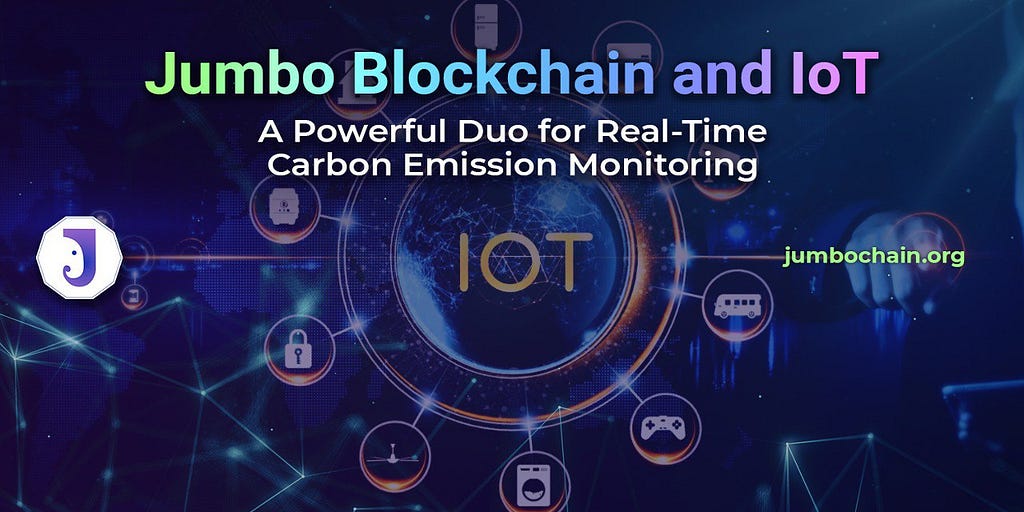 Jumbo Blockchain and IoT

A Powerful Duo for Real-Time Carbon Emission Monitoring

J

IOT

jumbochain.org